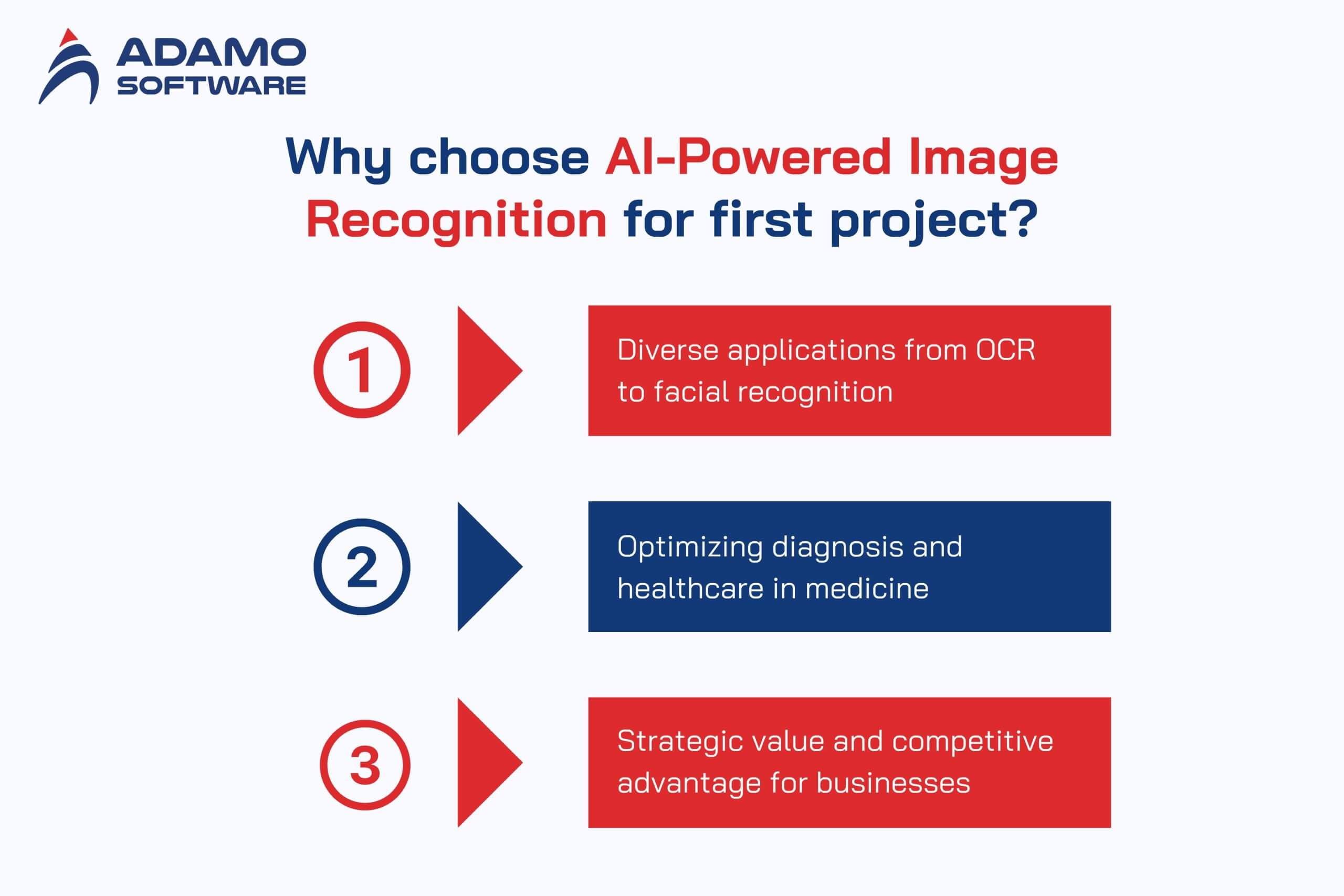 ADAMO
SOFTWARE

Why choose AI-Powered Image Recognition for first project?

1

Diverse applications from OCR to facial recognition

2

Optimizing diagnosis and healthcare in medicine

3

Strategic value and competitive advantage for businesses